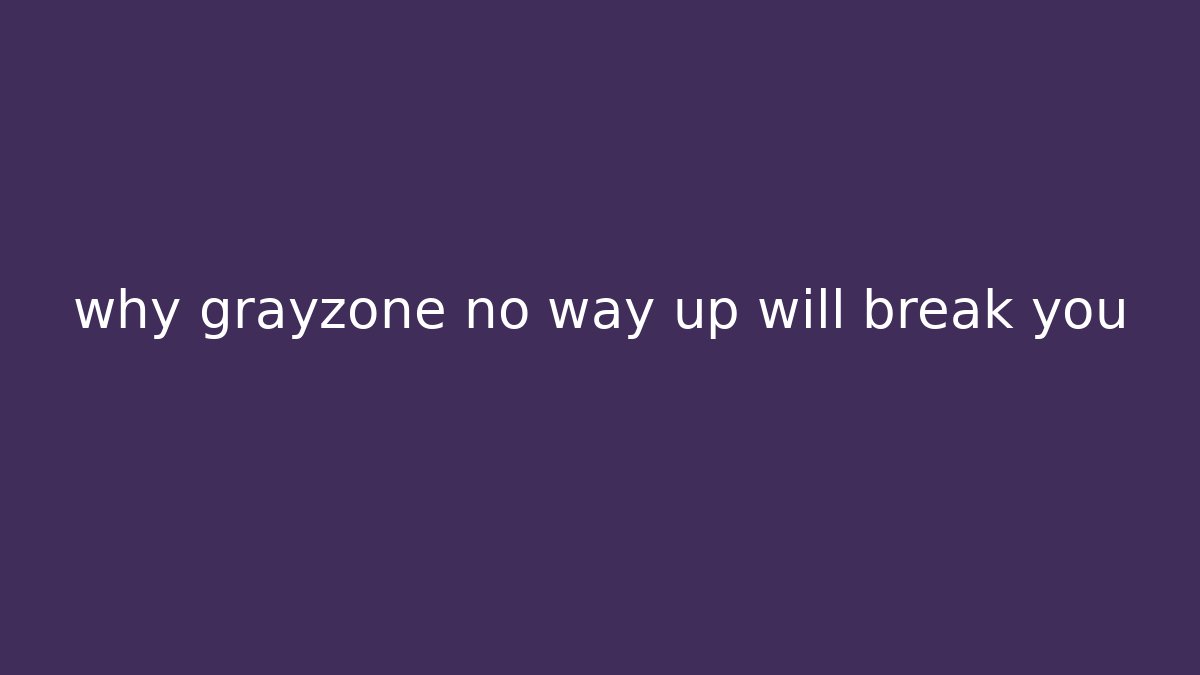 why grayzone no way up will break you